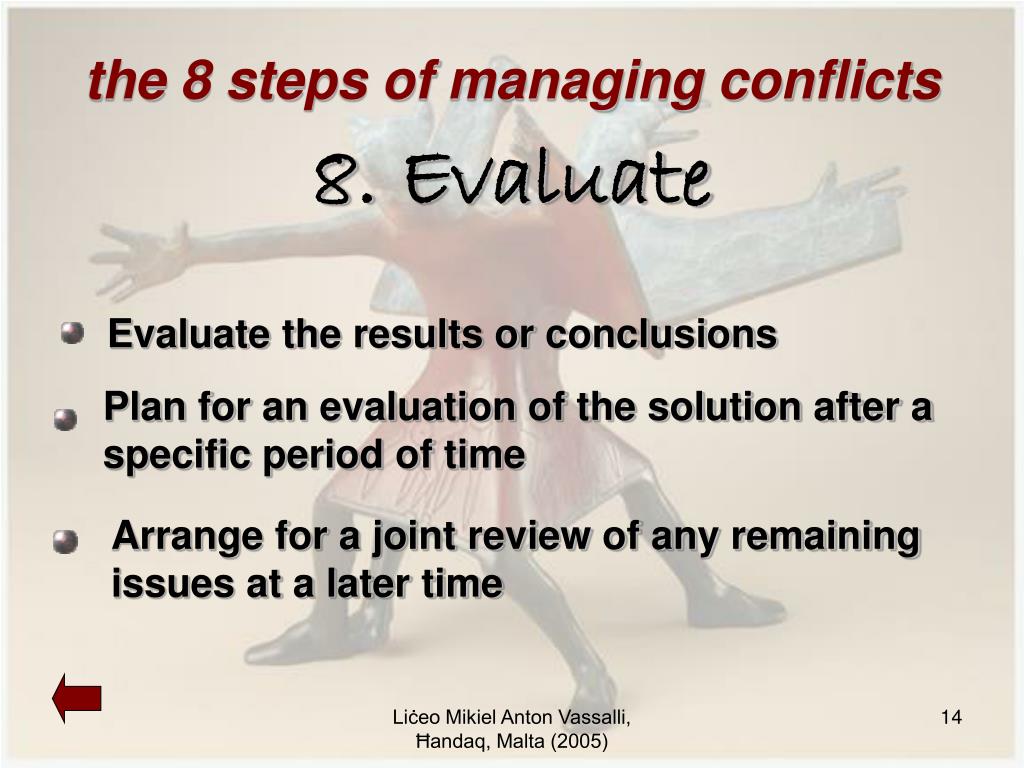 the 8 steps of managing conflicts

8. Evaluate

Evaluate the results or conclusions

Plan for an evaluation of the solution after a specific period of time

Arrange for a joint review of any remaining issues at a later time

Liċeo Mikiel Anton Vassalli, Ħandaq, Malta (2005)

14